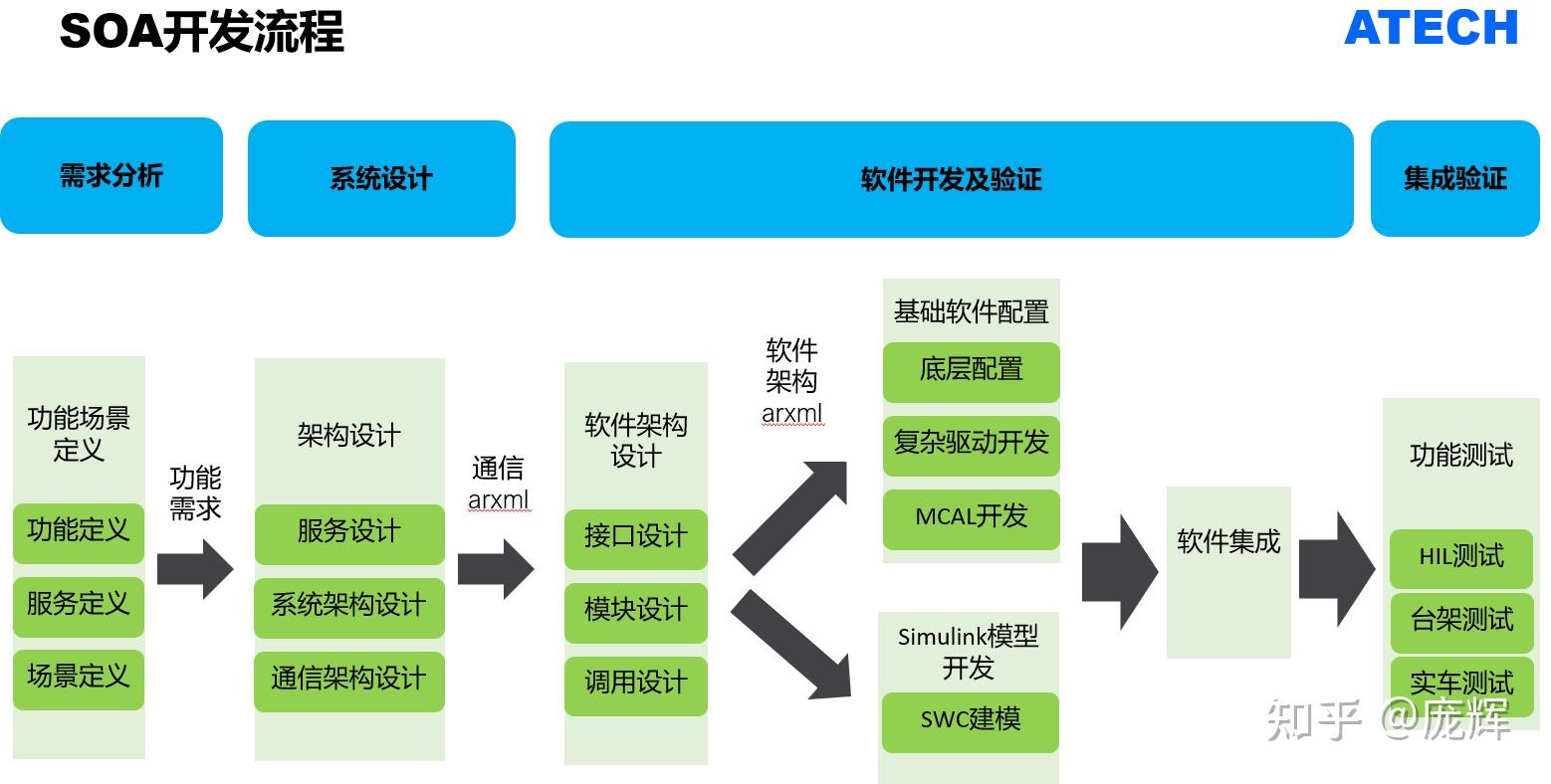 SOA开发流程

ATECH

需求分析

系统设计

软件开发及验证

集成验证

功能场景定义

功能定义

服务定义

场景定义

功能需求

架构设计

服务设计

系统架构设计

通信架构设计

通信 arxml

软件架构设计

接口设计

模块设计

调用设计

软件架构 arxml

基础软件配置

底层配置

复杂驱动开发

MCAL开发

Simulink模型开发

SWC建模

软件集成

功能测试

HIL测试

台架测试

实车测试

知乎 @庞辉